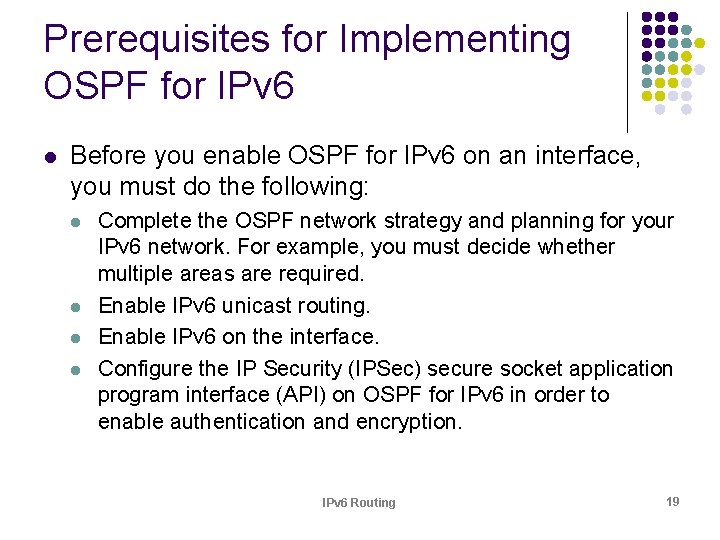 Prerequisites for Implementing OSPF for IPv6

Before you enable OSPF for IPv6 on an interface, you must do the following:

Complete the OSPF network strategy and planning for your IPv6 network. For example, you must decide whether multiple areas are required.

Enable IPv6 unicast routing.

Enable IPv6 on the interface.

Configure the IP Security (IPSec) secure socket application program interface (API) on OSPF for IPv6 in order to enable authentication and encryption.

IPv6 Routing

19